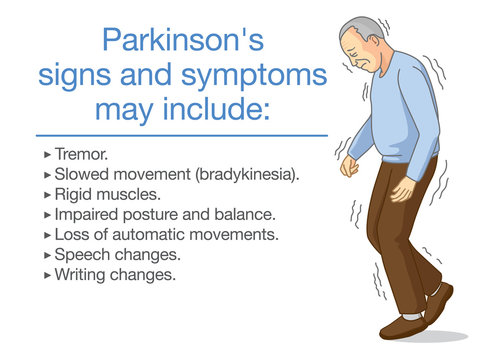 Parkinson's signs and symptoms may include:

▸ Tremor.
▸ Slowed movement (bradykinesia).
▸ Rigid muscles.
▸ Impaired posture and balance.
▸ Loss of automatic movements.
▸ Speech changes.
▸ Writing changes.